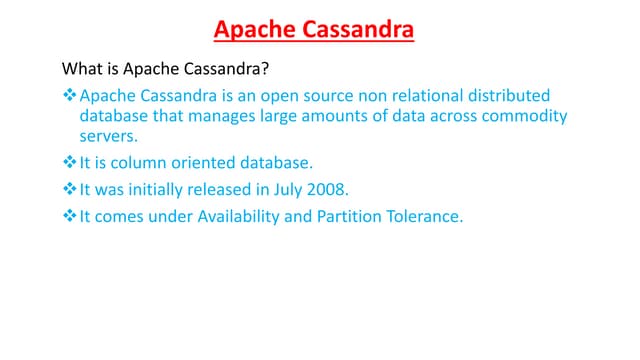 Apache Cassandra

What is Apache Cassandra?

❖ Apache Cassandra is an open source non relational distributed database that manages large amounts of data across commodity servers.

❖ It is column oriented database.

❖ It was initially released in July 2008.

❖ It comes under Availability and Partition Tolerance.